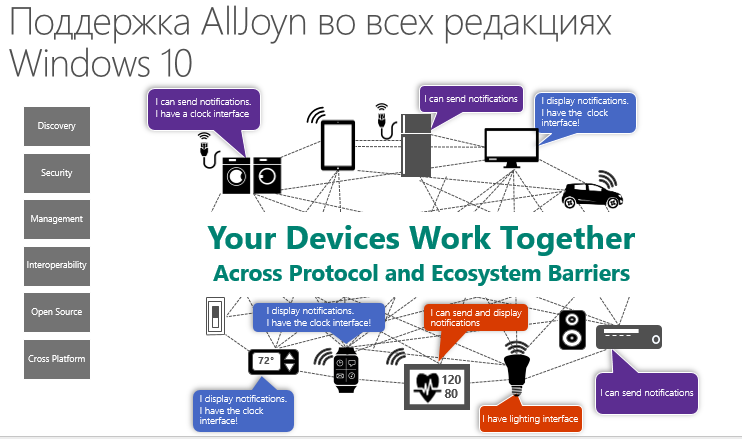 Поддержка AllJoyn во всех редакциях Windows 10

Discovery

Security

Management

Interoperability

Open Source

Cross Platform

I can send notifications. I have a clock interface

I can send notifications

I display notifications. I have the clock interface!

Your Devices Work Together

Across Protocol and Ecosystem Barriers

I display notifications. I have the clock interface!

I can send and display notifications

72°

120
80

I display notifications. I have the clock interface!

I have lighting interface

I can send notifications